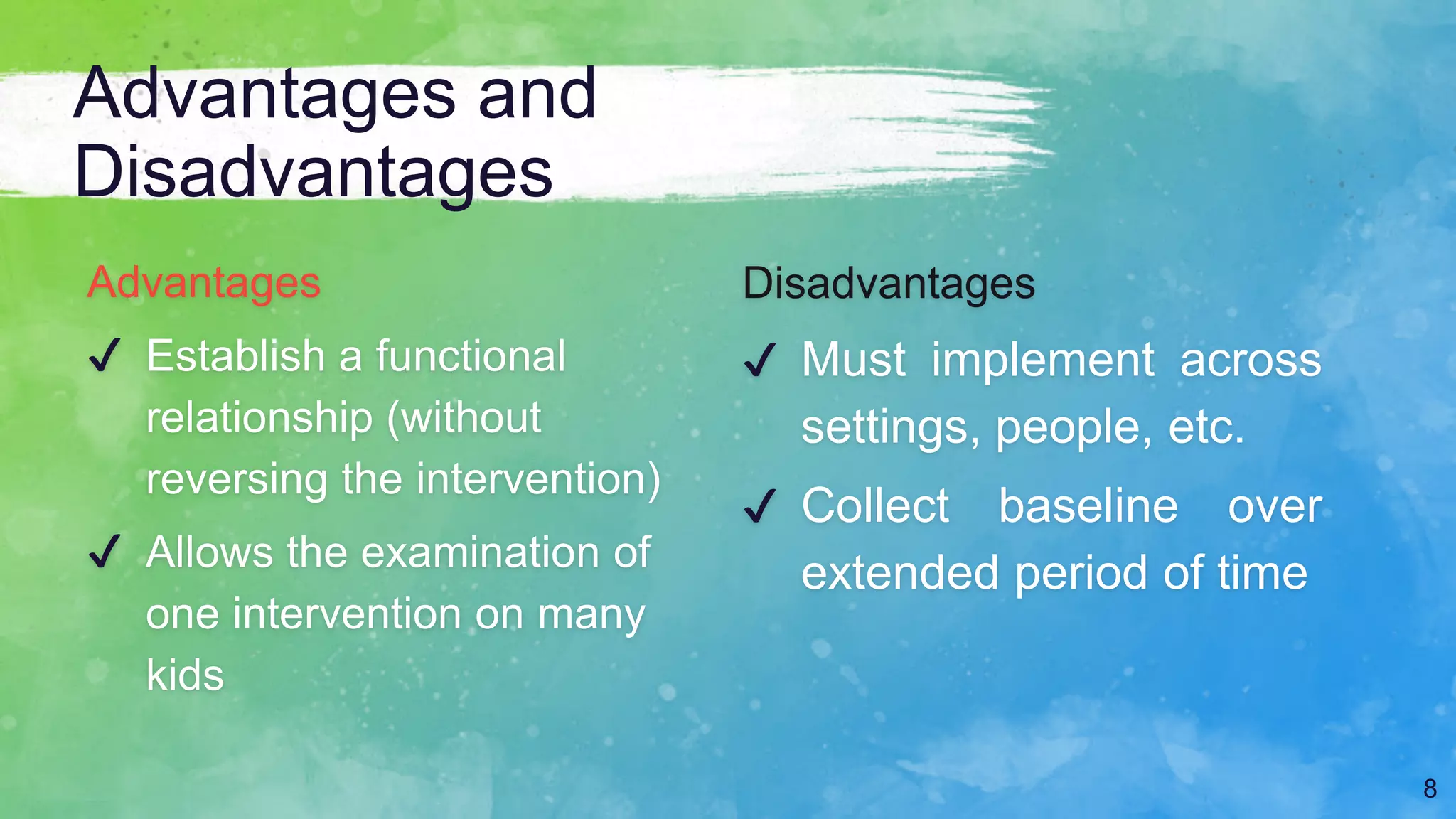 Advantages and Disadvantages

Advantages

✓ Establish a functional relationship (without reversing the intervention)

✓ Allows the examination of one intervention on many kids

Disadvantages

✓ Must implement across settings, people, etc.

✓ Collect baseline over extended period of time

8